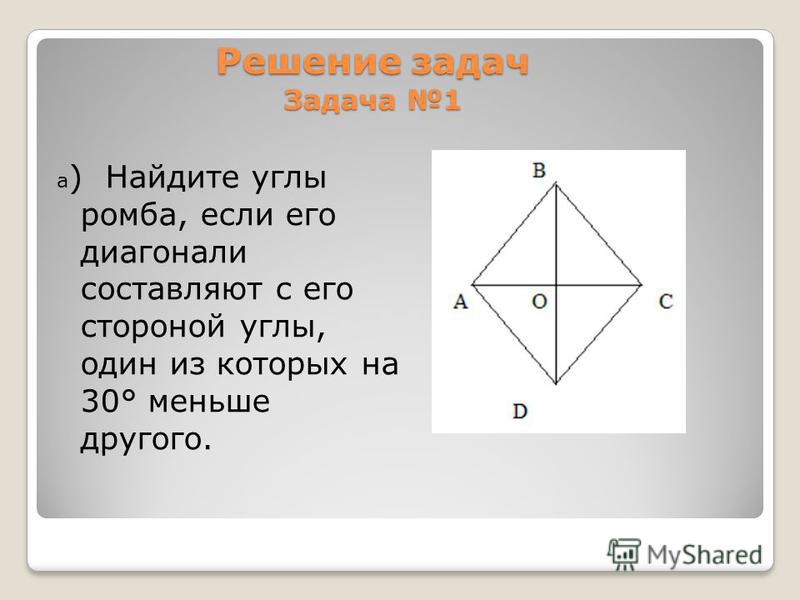 Решение задач
Задача №1

а) Найдите углы ромба, если его диагонали составляют с его стороной углы, один из которых на 30° меньше другого.

B
A
O
C
D

MyShared